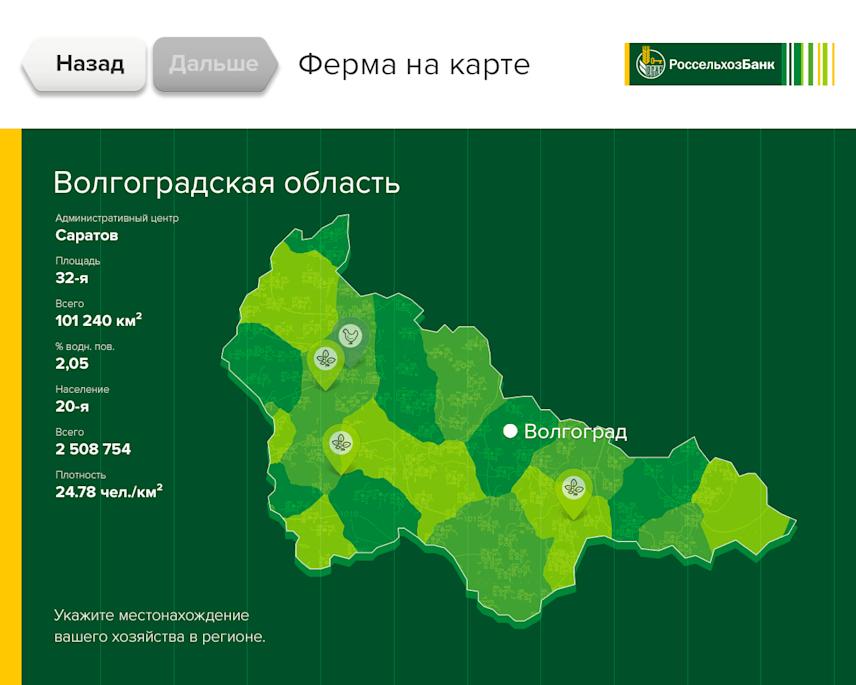 Назад Дальше Ферма на карте

РоссельхозБанк

Волгоградская область

Административный центр
Саратов

Площадь
32-я

Всего
101 240 км$^2$

% водн. пов.
2,05

Население
20-я

Всего
2 508 754

Плотность
24.78 чел./км$^2$

Волгоград

Укажите местонахождение вашего хозяйства в регионе.